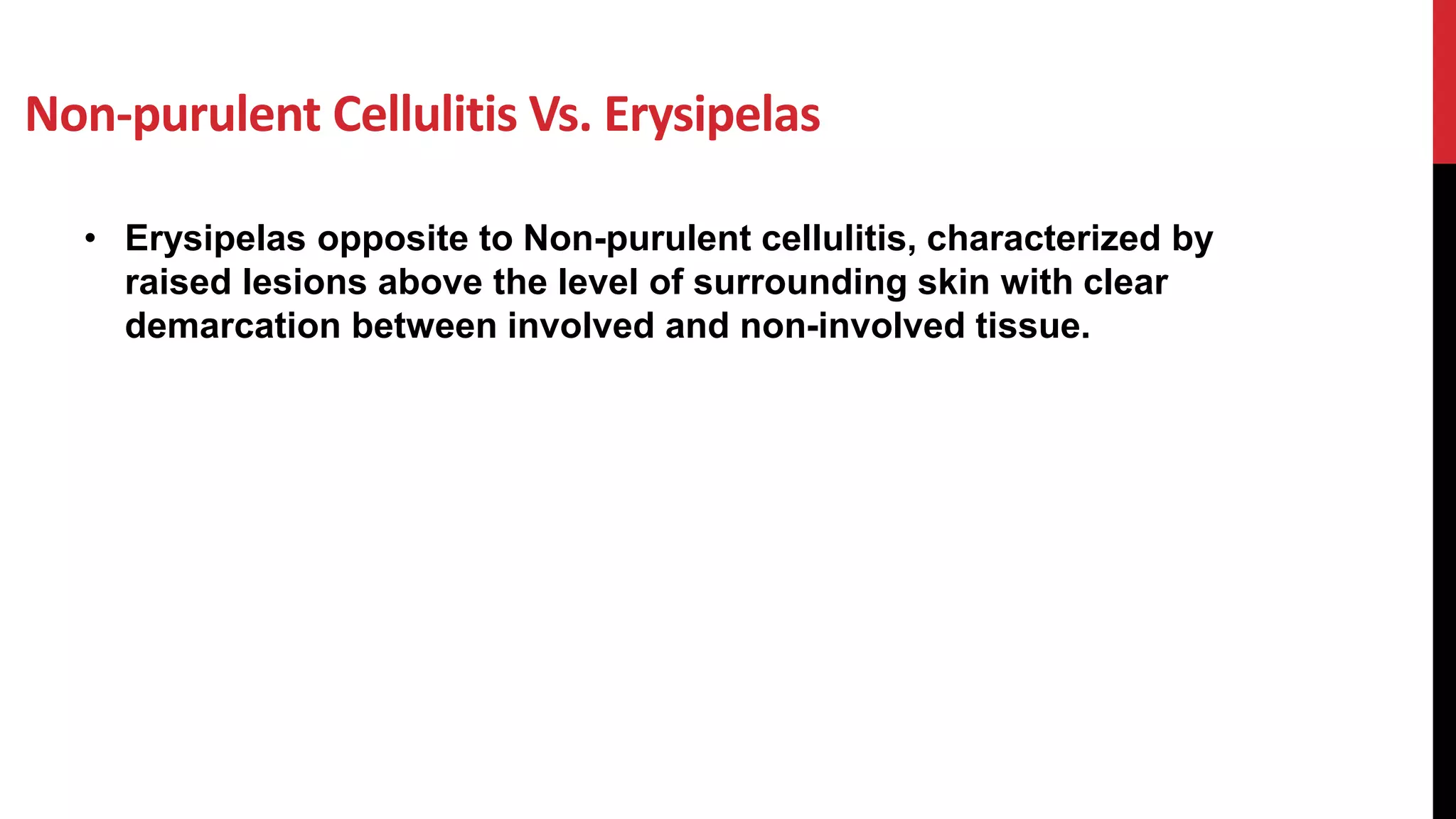 Non-purulent Cellulitis Vs. Erysipelas

• Erysipelas opposite to Non-purulent cellulitis, characterized by raised lesions above the level of surrounding skin with clear demarcation between involved and non-involved tissue.